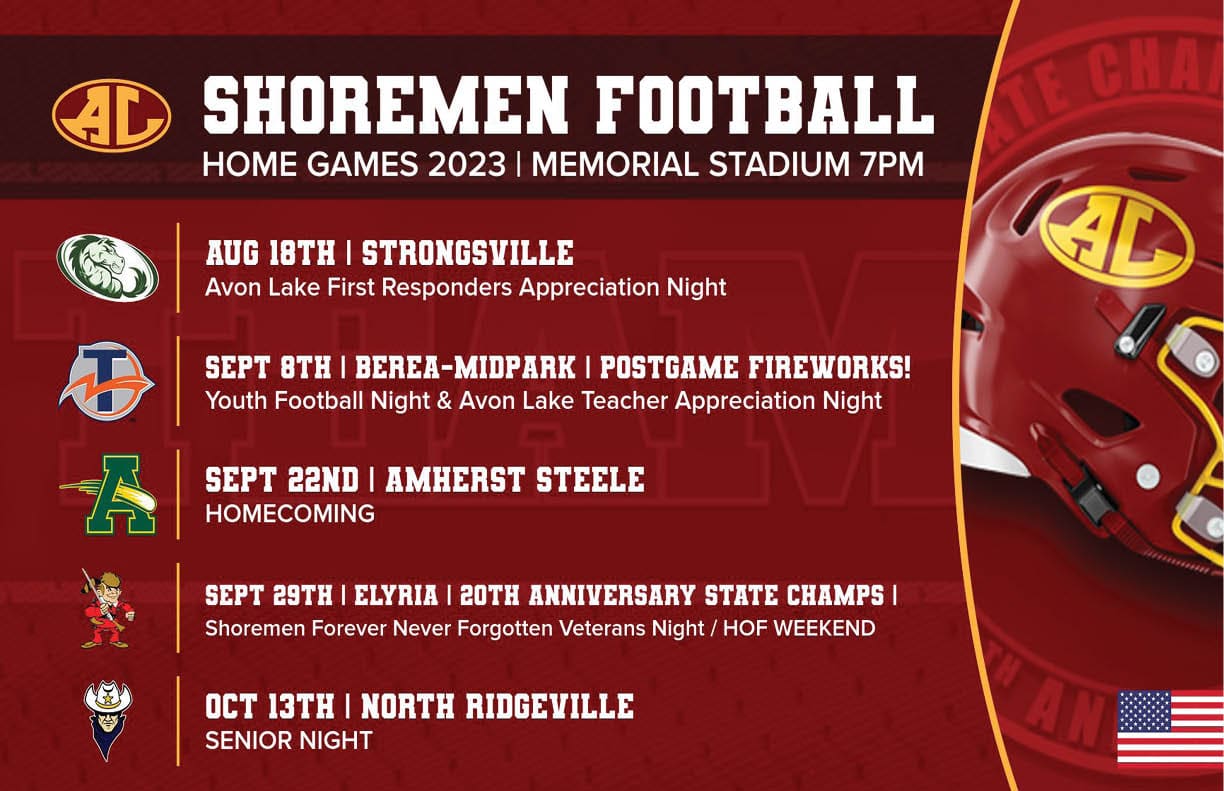 AL

SHOREMEN FOOTBALL
HOME GAMES 2023 | MEMORIAL STADIUM 7PM

AUG 18TH | STRONGSVILLE
Avon Lake First Responders Appreciation Night

T

SEPT 8TH | BEREA-MIDPARK | POSTGAME FIREWORKS!
Youth Football Night & Avon Lake Teacher Appreciation Night

A

SEPT 22ND | AMHERST STEELE
HOMECOMING

SEPT 29TH | ELYRIA | 20TH ANNIVERSARY STATE CHAMPS |
Shoremen Forever Never Forgotten Veterans Night / HOF WEEKEND

OCT 13TH | NORTH RIDGEVILLE
SENIOR NIGHT

AL